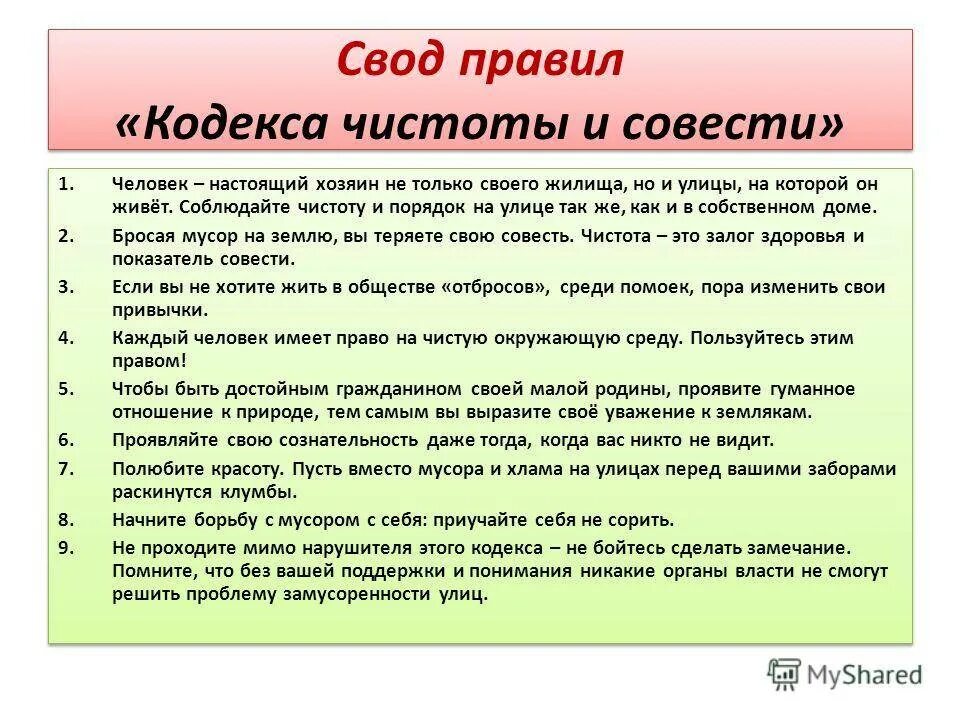 Свод правил
«Кодекса чистоты и совести»

1. Человек – настоящий хозяин не только своего жилища, но и улицы, на которой он живёт. Соблюдайте чистоту и порядок на улице так же, как и в собственном доме.
2. Бросая мусор на землю, вы теряете свою совесть. Чистота – это залог здоровья и показатель совести.
3. Если вы не хотите жить в обществе «отбросов», среди помоек, пора изменить свои привычки.
4. Каждый человек имеет право на чистую окружающую среду. Пользуйтесь этим правом!
5. Чтобы быть достойным гражданином своей малой родины, проявите гуманное отношение к природе, тем самым вы выразите своё уважение к землякам.
6. Проявляйте свою сознательность даже тогда, когда вас никто не видит.
7. Полюбите красоту. Пусть вместо мусора и хлама на улицах перед вашими заборами раскинутся клумбы.
8. Начните борьбу с мусором с себя: приучайте себя не сорить.
9. Не проходите мимо нарушителя этого кодекса – не бойтесь сделать замечание. Помните, что без вашей поддержки и понимания никакие органы власти не смогут решить проблему замусоренности улиц.

MyShared